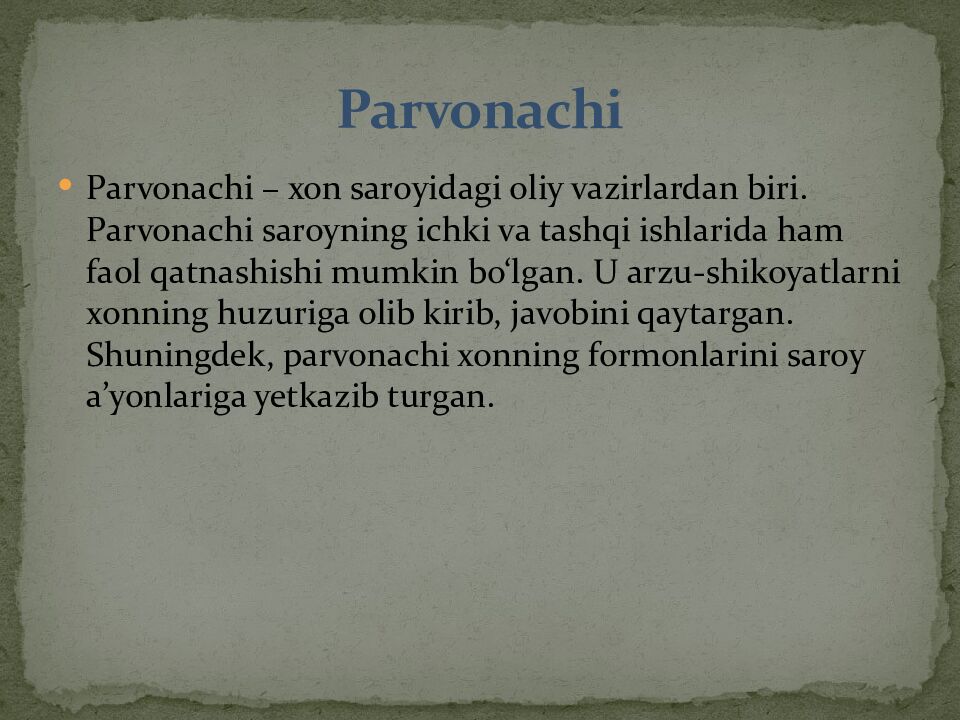 Parvonachi

• Parvonachi – xon saroyidagi oliy vazirlardan biri. Parvonachi saroyning ichki va tashqi ishlarida ham faol qatnashishi mumkin bo‘lgan. U arzu-shikoyatlarni xonning huzuriga olib kirib, javobini qaytargan. Shuningdek, parvonachi xonning formonlarini saroy a’yonlariga yetkazib turgan.